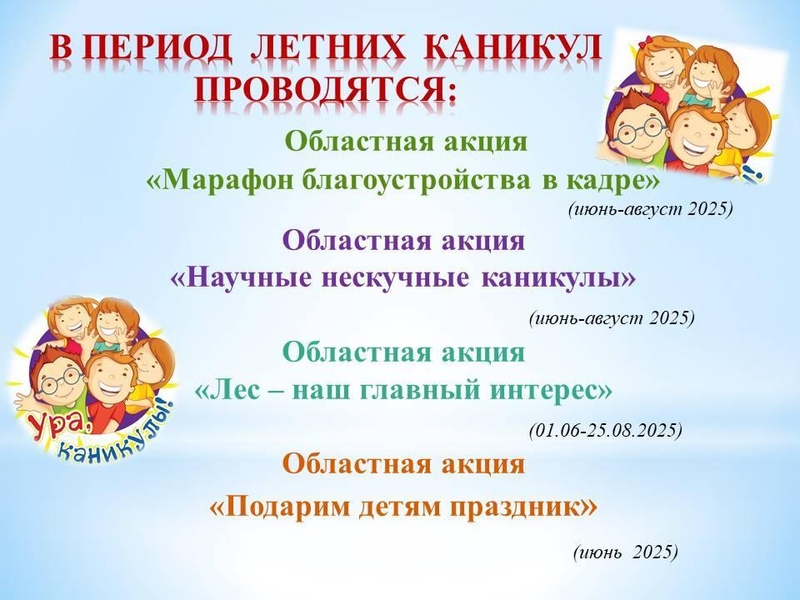 В ПЕРИОД ЛЕТНИХ КАНИКУЛ ПРОВОДЯТСЯ:

Областная акция
«Марафон благоустройства в кадре»
(июнь-август 2025)

Областная акция
«Научные нескучные каникулы»
(июнь-август 2025)

Областная акция
«Лес – наш главный интерес»
(01.06-25.08.2025)

Областная акция
«Подарим детям праздник»
(июнь 2025)

Ура, каникулы!